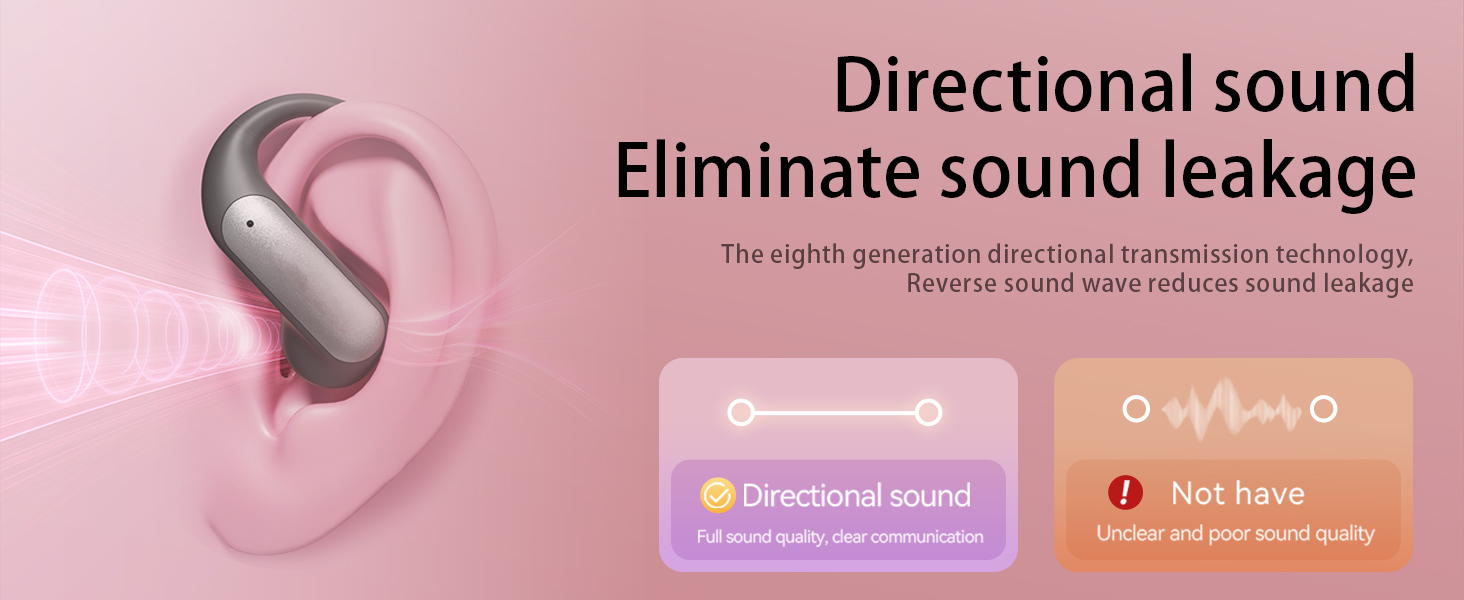 Directional sound
Eliminate sound leakage

The eighth generation directional transmission technology,
Reverse sound wave reduces sound leakage

Directional sound
Full sound quality, clear communication

Not have
Unclear and poor sound quality